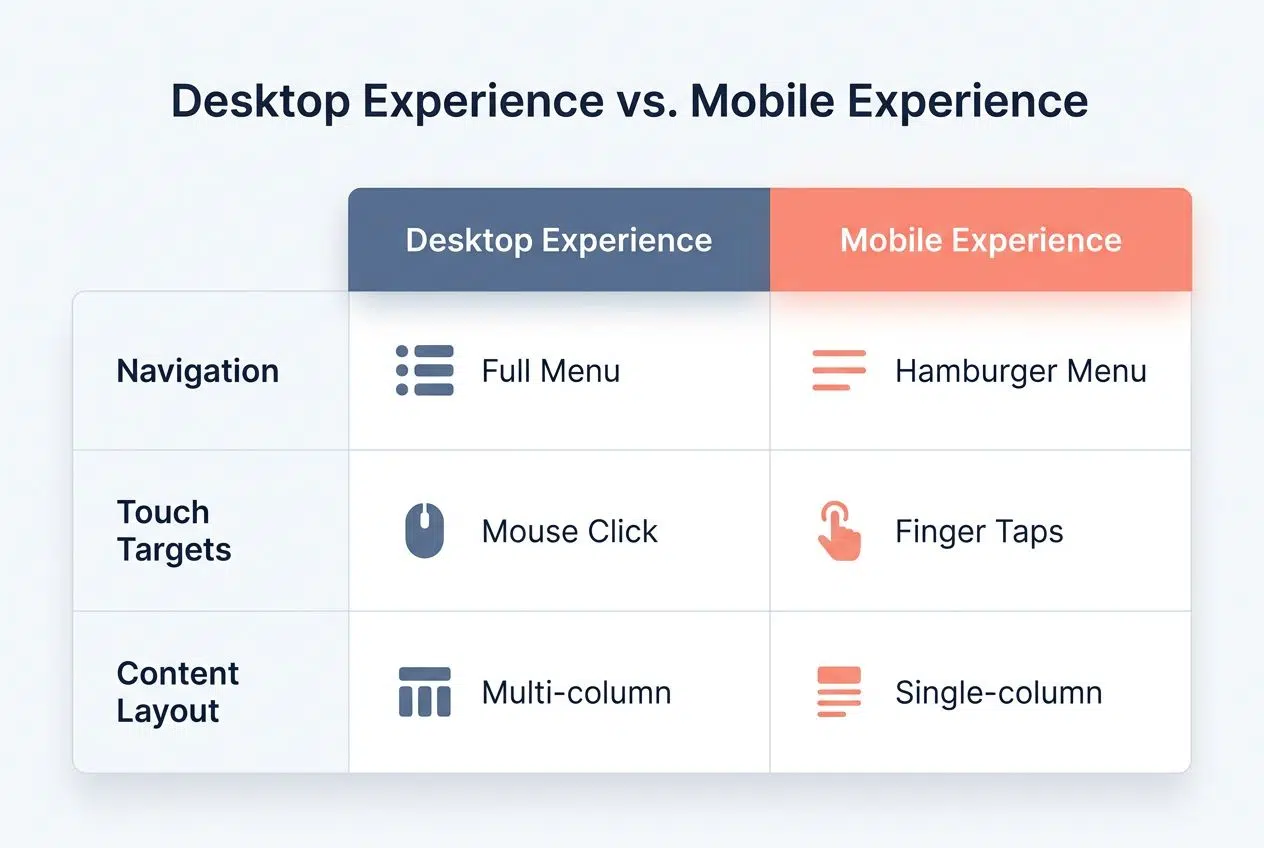 Desktop Experience vs. Mobile Experience

| | Desktop Experience | Mobile Experience |
|---|---|---|
| Navigation | Full Menu | Hamburger Menu |
| Touch Targets | Mouse Click | Finger Taps |
| Content Layout | Multi-column | Single-column |